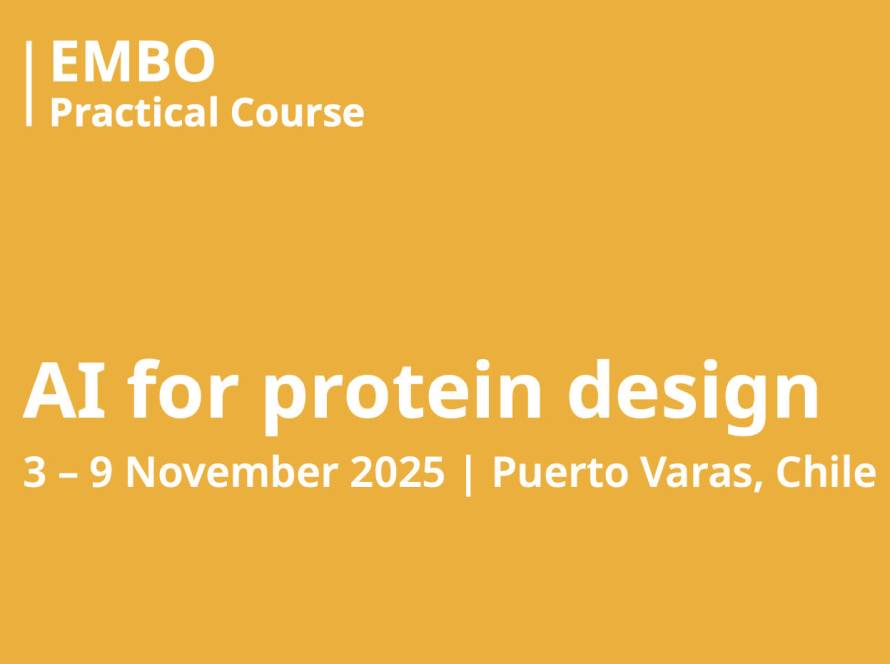 EMBO
Practical Course

AI for protein design

3 – 9 November 2025 | Puerto Varas, Chile